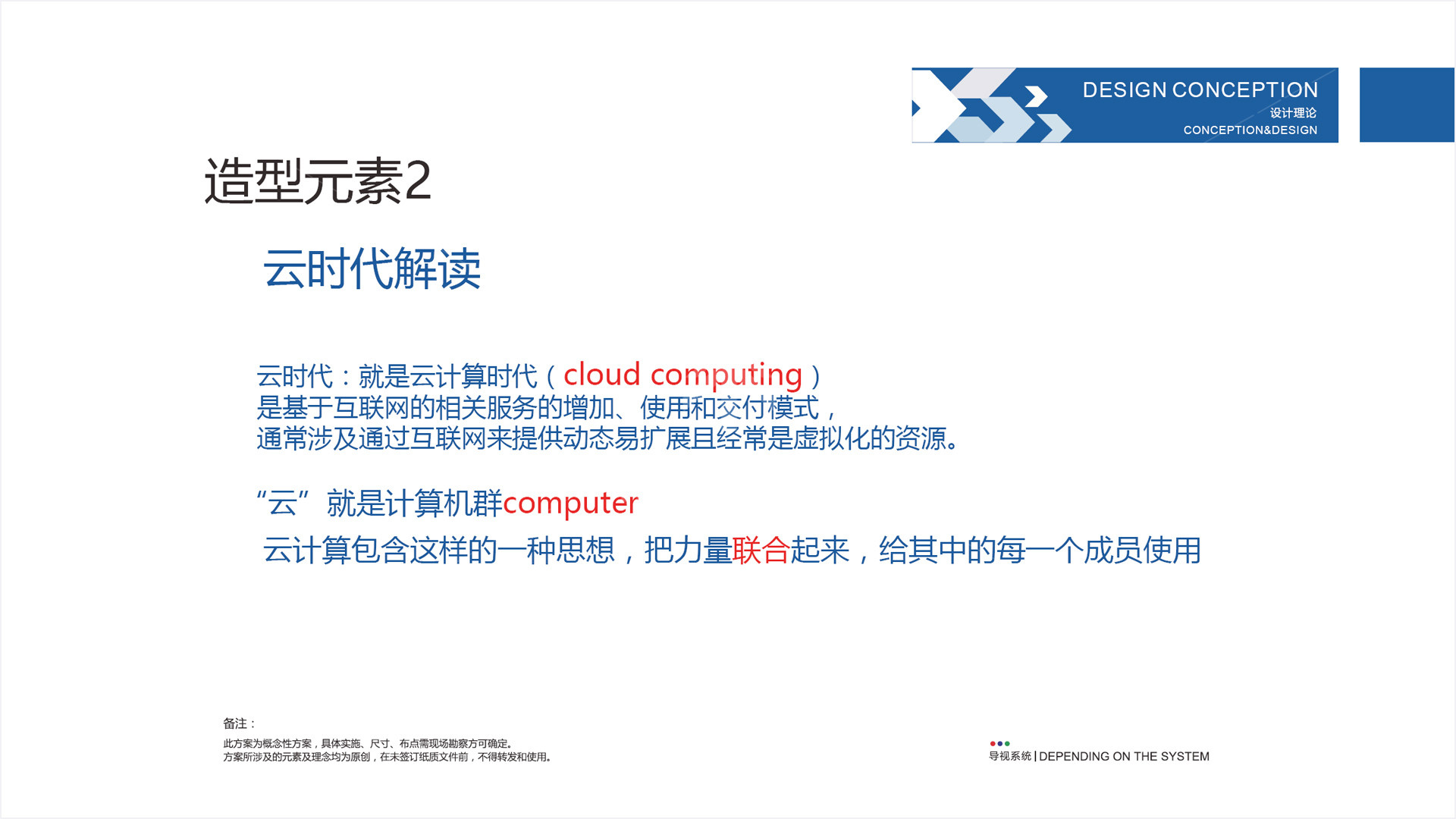 DESIGN CONCEPTION
设计理论
CONCEPTION&DESIGN

造型元素2

云时代解读

云时代：就是云计算时代（cloud computing）
是基于互联网的相关服务的增加、使用和交付模式，
通常涉及通过互联网来提供动态易扩展且经常是虚拟化的资源。

“云”就是计算机群computer
云计算包含这样的一种思想，把力量联合起来，给其中的每一个成员使用

备注：
此方案为概念性方案，具体实施、尺寸、布点需现场勘察方可确定。
方案所涉及的元素及理念均为原创，在未签订纸质文件前，不得转发和使用。

导视系统 | DEPENDING ON THE SYSTEM